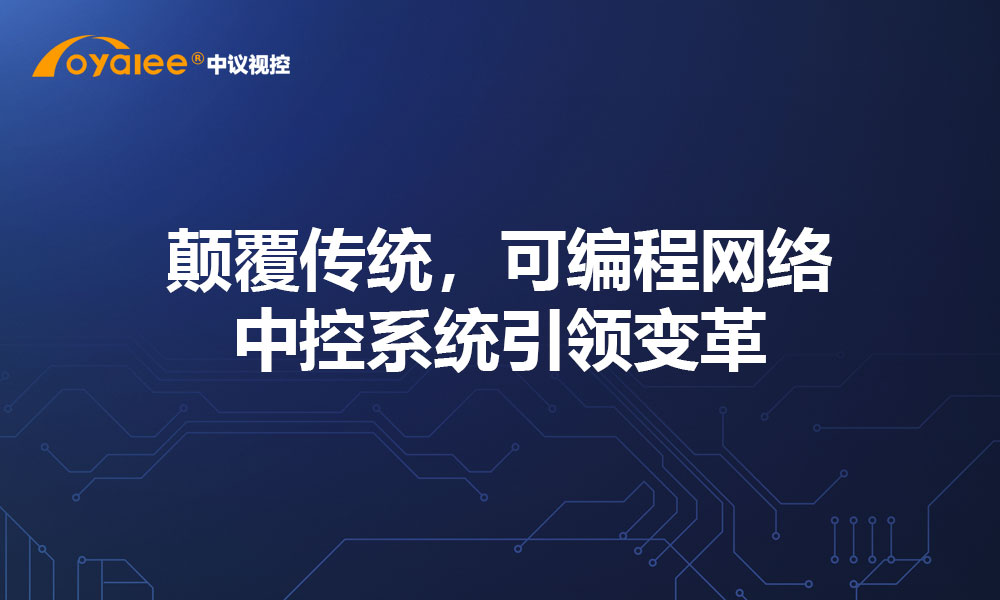 oyalee® 中议视控

颠覆传统，可编程网络中控系统引领变革